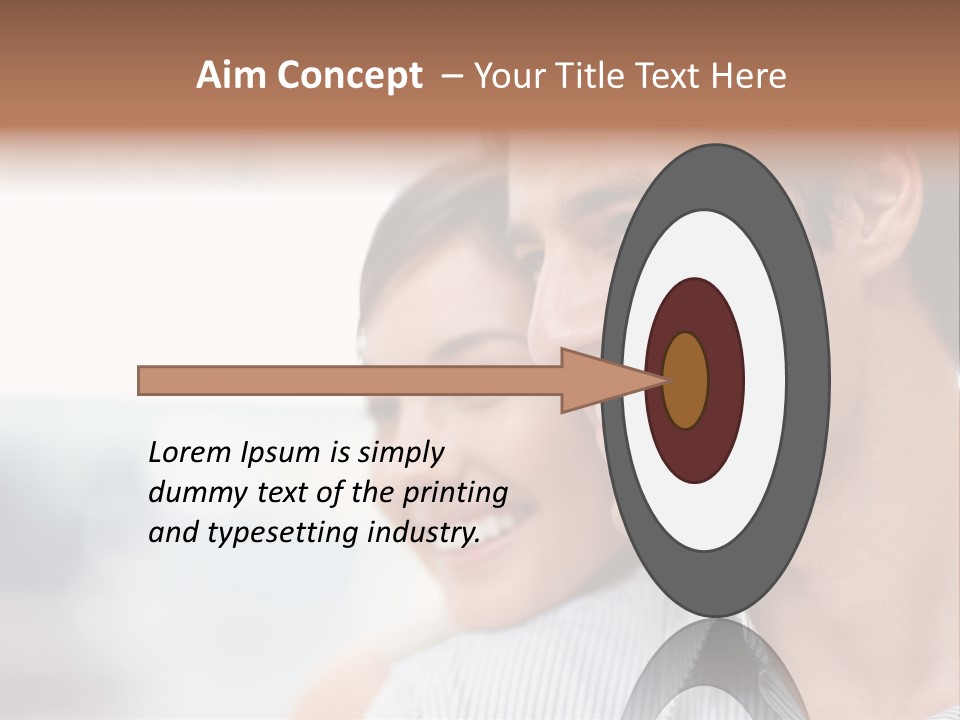 Aim Concept – Your Title Text Here

Lorem Ipsum is simply dummy text of the printing and typesetting industry.